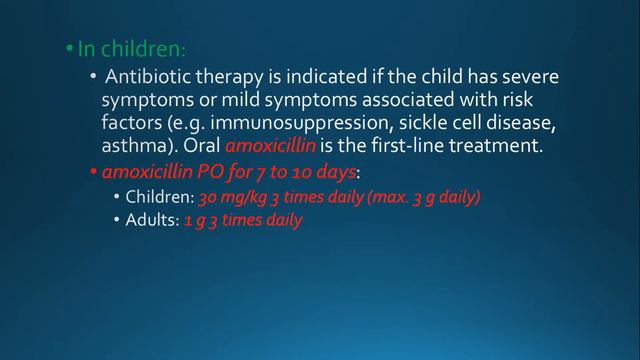 • In children:

• Antibiotic therapy is indicated if the child has severe symptoms or mild symptoms associated with risk factors (e.g. immunosuppression, sickle cell disease, asthma). Oral amoxicillin is the first-line treatment.

• amoxicillin PO for 7 to 10 days:

• Children: 30 mg/kg 3 times daily (max. 3 g daily)

• Adults: 1 g 3 times daily